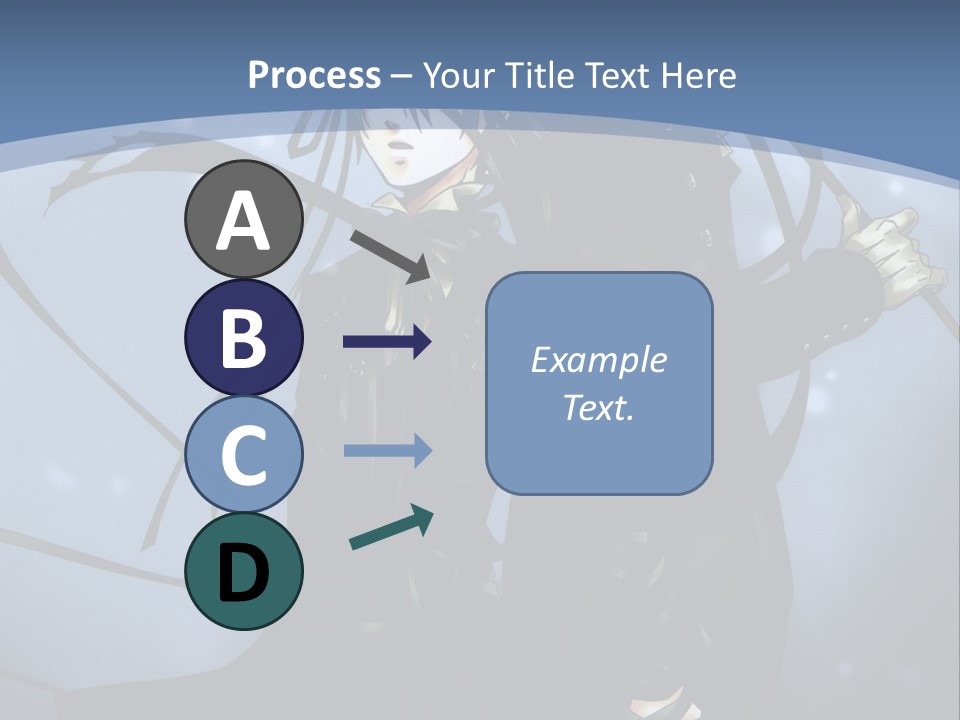 Process – Your Title Text Here

A

B

C

D

Example Text.